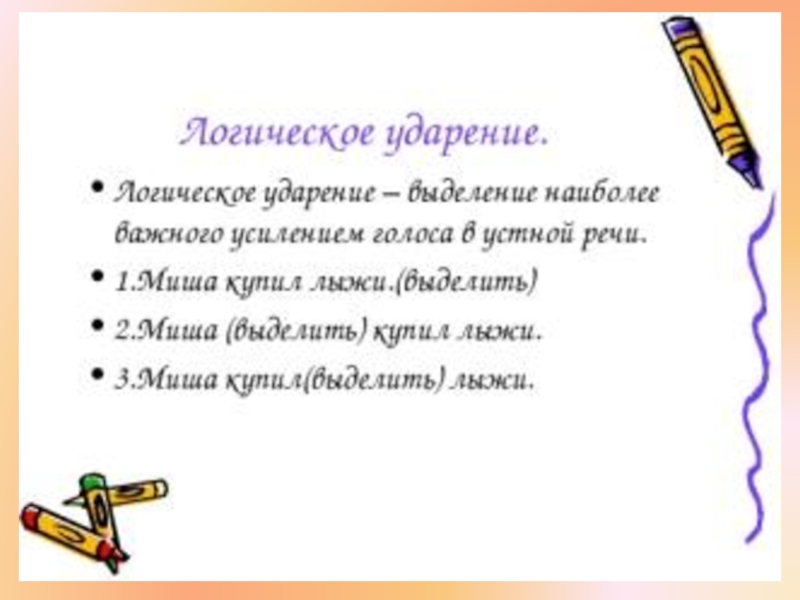 Логическое ударение.

• Логическое ударение – выделение наиболее важного усилением голоса в устной речи.
• 1.Миша купил лыжи.(выделить)
• 2.Миша (выделить) купил лыжи.
• 3.Миша купил(выделить) лыжи.